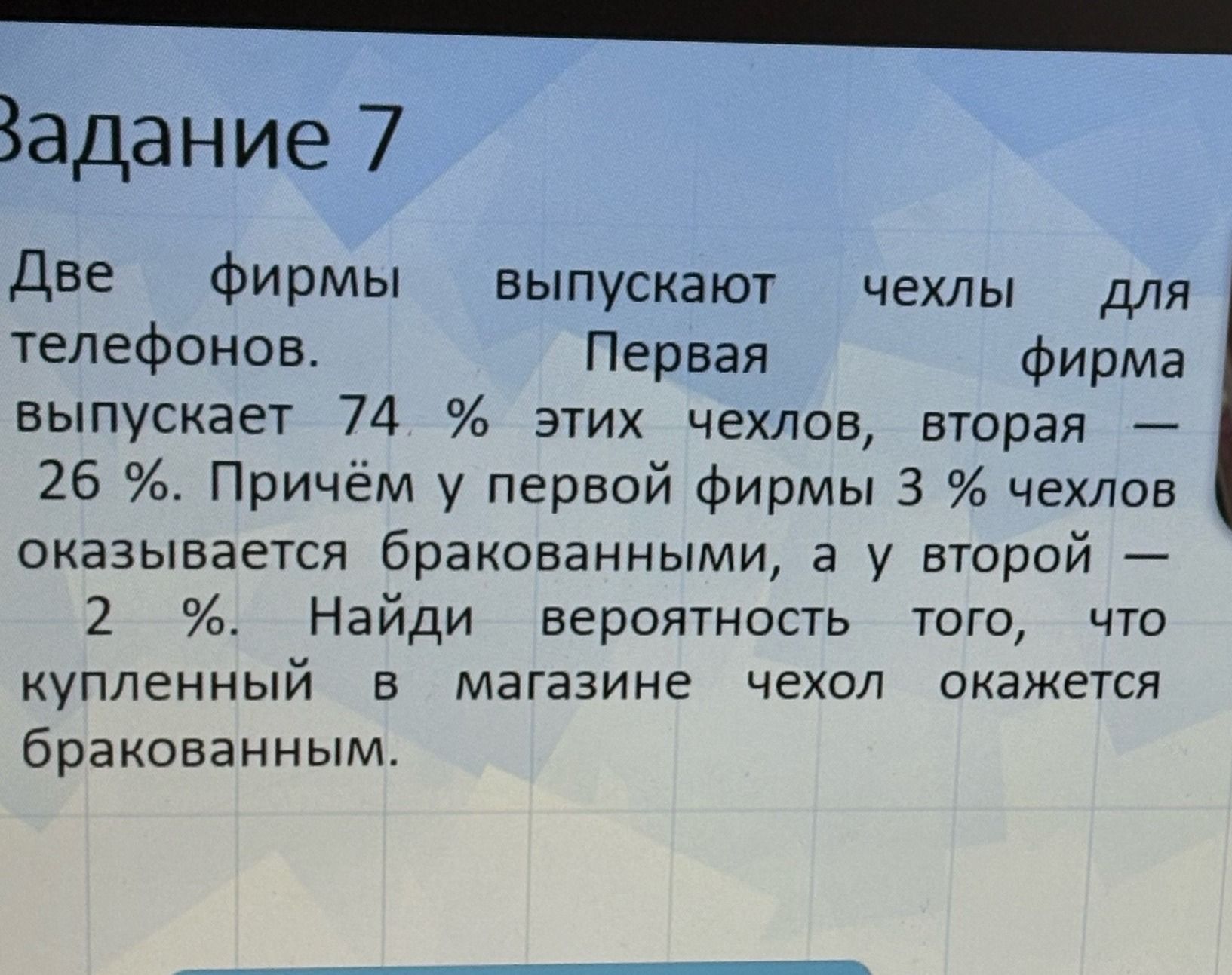 Задание 7

Две фирмы выпускают чехлы для телефонов. Первая фирма выпускает 74 % этих чехлов, вторая — 26 %. Причём у первой фирмы 3 % чехлов оказывается бракованными, а у второй — 2 %. Найди вероятность того, что купленный в магазине чехол окажется бракованным.